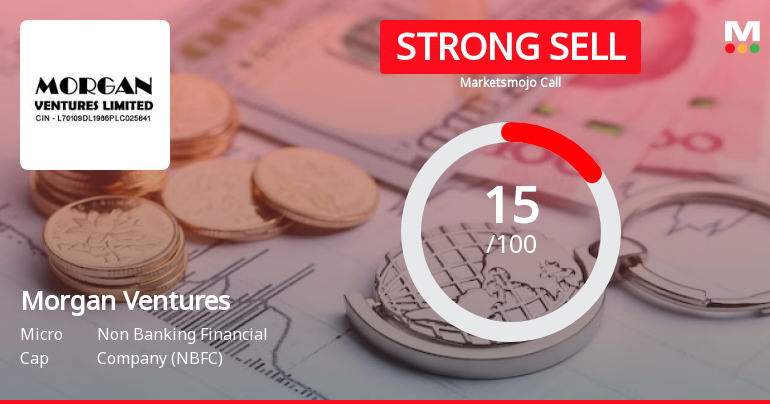 MORGAN
VENTURES LIMITED
CIN - L70109DL1986PLC025841

STRONG SELL
Marketsmojo Call

M

15
/100

Morgan Ventures

Micro Cap

Non Banking Financial Company (NBFC)